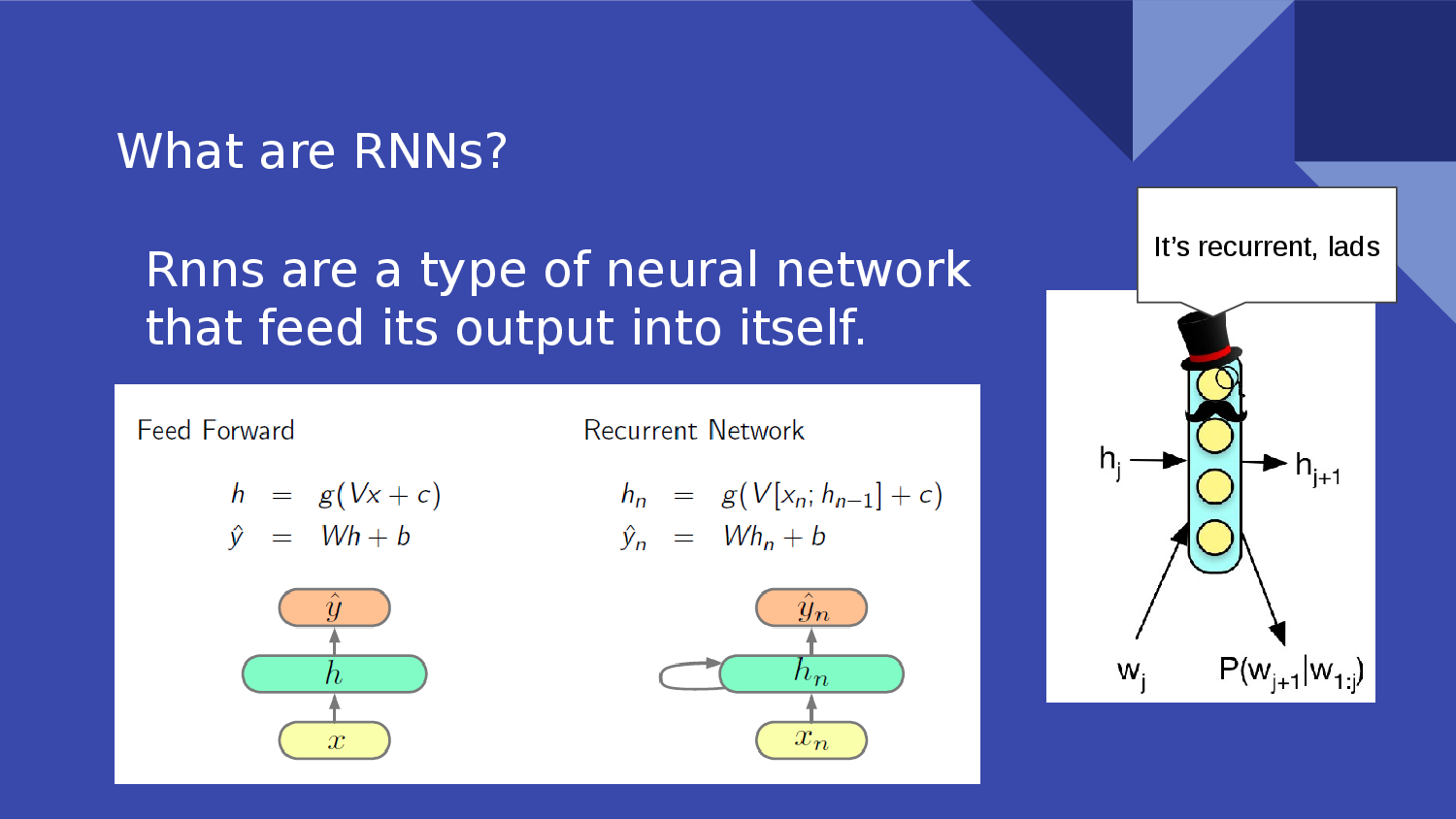 What are RNNs?

Rnns are a type of neural network that feed its output into itself.

Feed Forward

$h = g(Vx + c)$
$\hat{y} = Wh + b$

$\hat{y}$
$h$
$x$

Recurrent Network

$h_n = g(V[x_n; h_{n-1}] + c)$
$\hat{y}_n = Wh_n + b$

$\hat{y}_n$
$h_n$
$x_n$

It's recurrent, lads

$h_j$
$h_{j+1}$
$w_j$
$P(w_{j+1}|w_{1:j})$